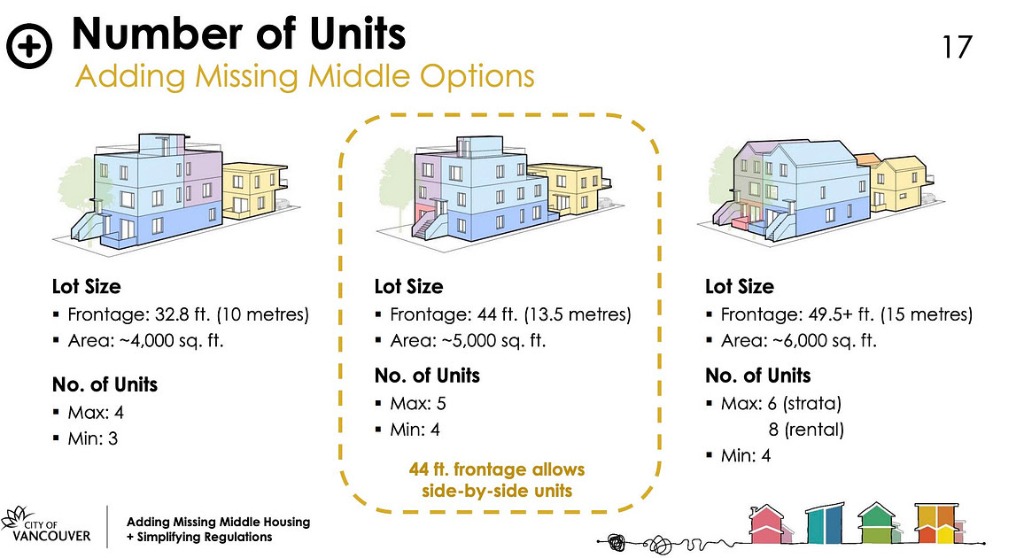 Number of Units
Adding Missing Middle Options

17

Lot Size
▪ Frontage: 32.8 ft. (10 metres)
▪ Area: ~4,000 sq. ft.

No. of Units
▪ Max: 4
▪ Min: 3

Lot Size
▪ Frontage: 44 ft. (13.5 metres)
▪ Area: ~5,000 sq. ft.

No. of Units
▪ Max: 5
▪ Min: 4

44 ft. frontage allows side-by-side units

Lot Size
▪ Frontage: 49.5+ ft. (15 metres)
▪ Area: ~6,000 sq. ft.

No. of Units
▪ Max: 6 (strata)
8 (rental)
▪ Min: 4

CITY OF VANCOUVER

Adding Missing Middle Housing + Simplifying Regulations